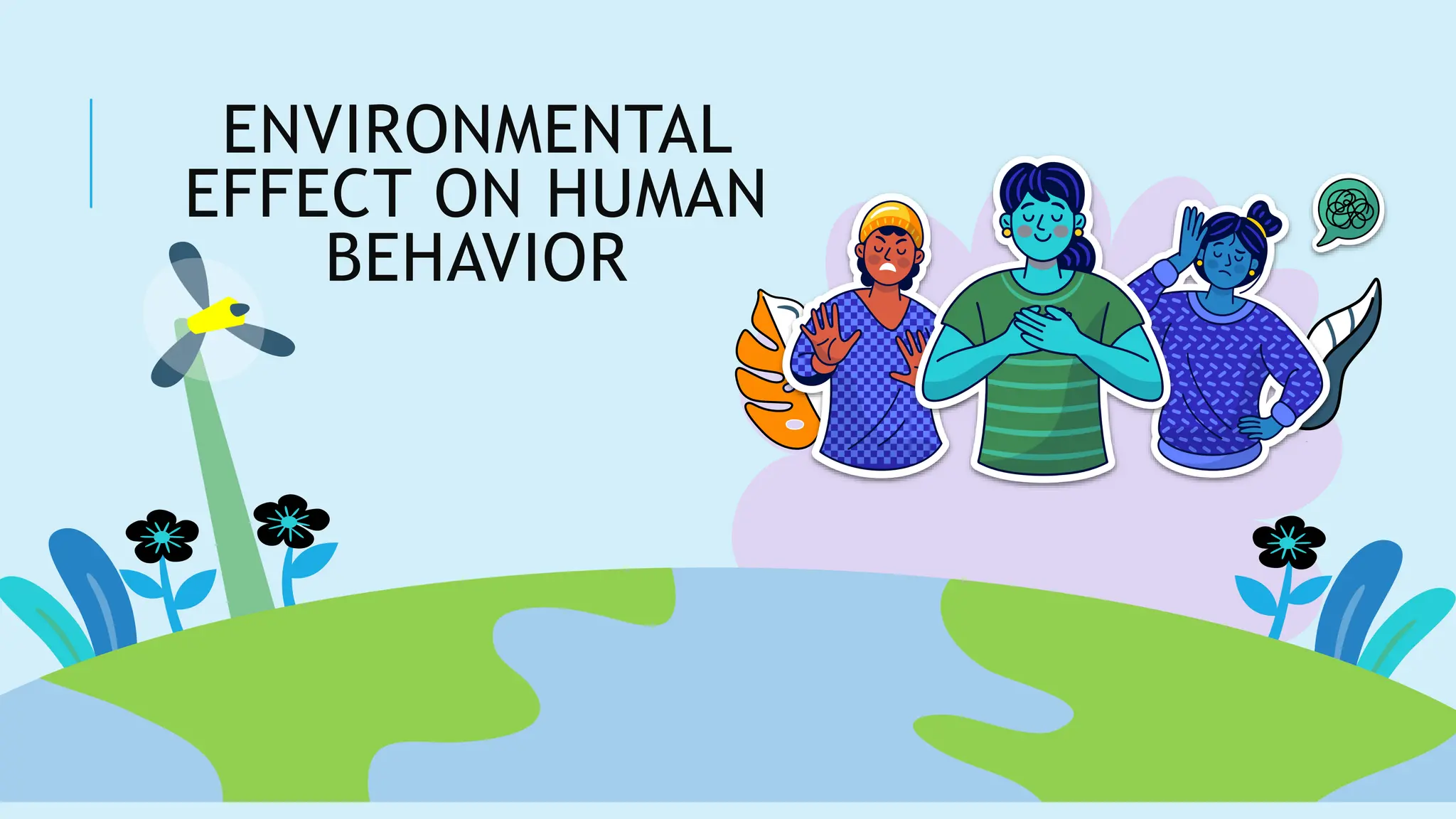 ENVIRONMENTAL EFFECT ON HUMAN BEHAVIOR